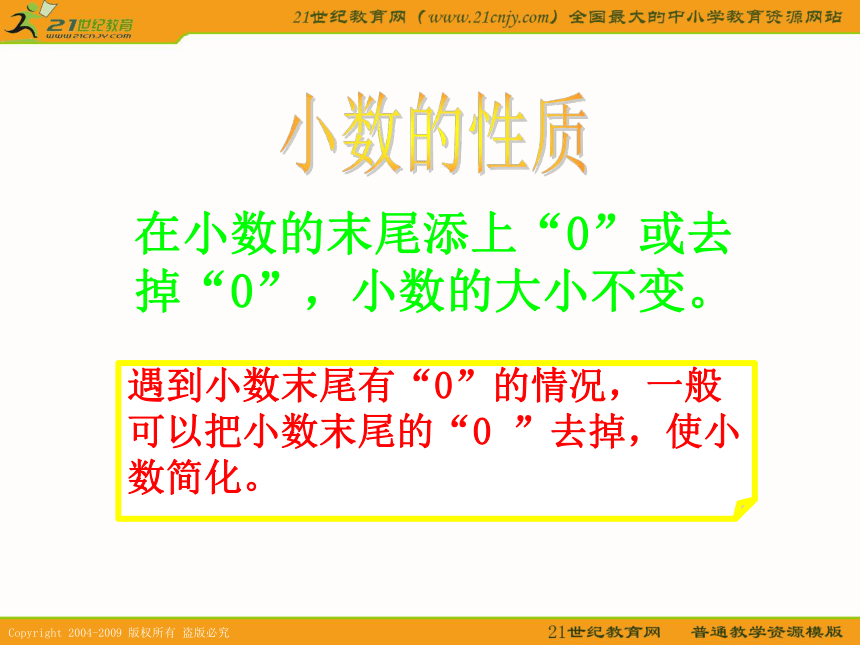 21世纪教育
www.21cnjy.com

21世纪教育网（www.21cnjy.com）全国最大的中小学教育资源网站

小数的性质

在小数的末尾添上“0”或去掉“0”，小数的大小不变。

遇到小数末尾有“0”的情况，一般可以把小数末尾的“0 ”去掉，使小数简化。

Copyright 2004-2009 版权所有 盗版必究

21世纪教育网　普通教学资源模版